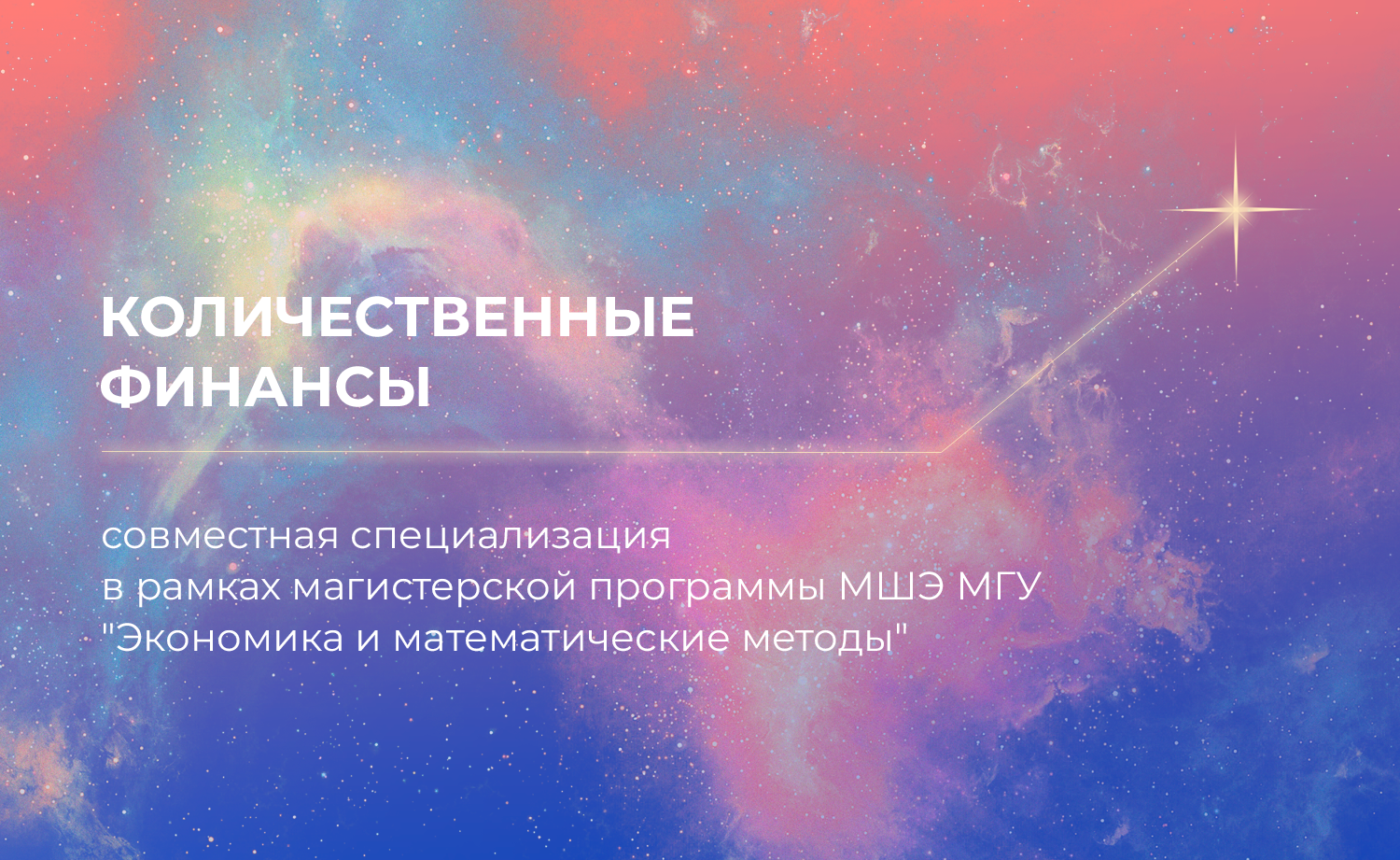 КОЛИЧЕСТВЕННЫЕ ФИНАНСЫ

совместная специализация в рамках магистерской программы МШЭ МГУ "Экономика и математические методы"